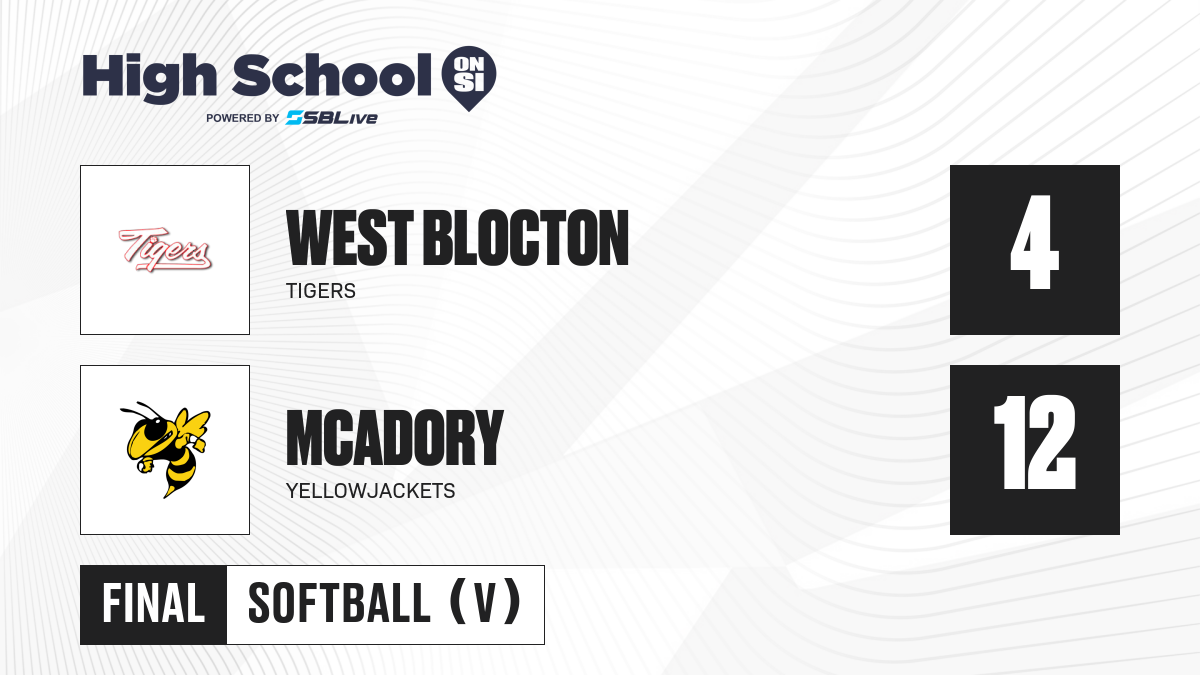 High School ON SI
POWERED BY SBLive

Tigers

WEST BLOCTON
TIGERS

4

MCADORY
YELLOWJACKETS

12

FINAL SOFTBALL (V)